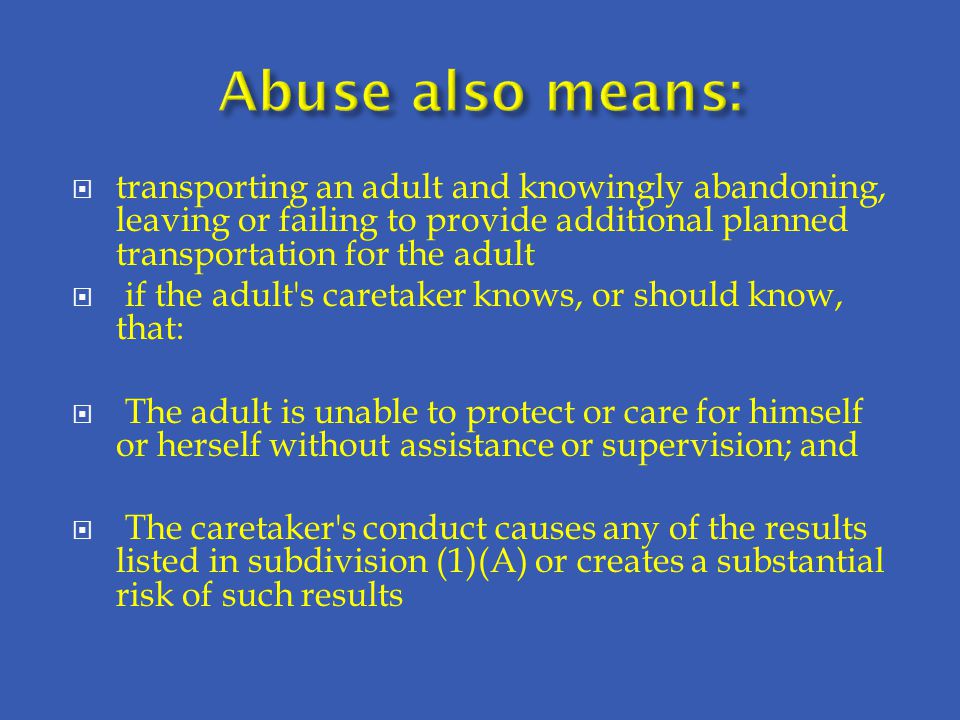 Abuse also means:

transporting an adult and knowingly abandoning, leaving or failing to provide additional planned transportation for the adult

if the adult's caretaker knows, or should know, that:

The adult is unable to protect or care for himself or herself without assistance or supervision; and

The caretaker's conduct causes any of the results listed in subdivision (1)(A) or creates a substantial risk of such results